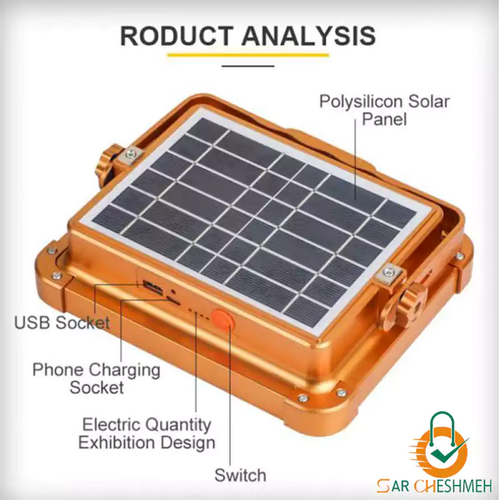 RODUCT ANALYSIS

Polysilicon Solar Panel

USB Socket

Phone Charging Socket

Electric Quantity Exhibition Design

Switch

SAR CHESHMEH